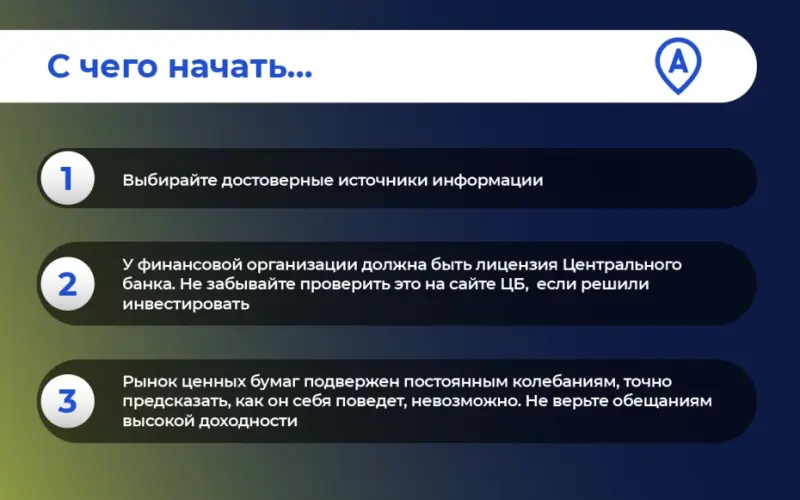 С чего начать...

A

1

Выбирайте достоверные источники информации

2

У финансовой организации должна быть лицензия Центрального банка. Не забывайте проверить это на сайте ЦБ,  если решили инвестировать

3

Рынок ценных бумаг подвержен постоянным колебаниям, точно предсказать, как он себя поведет, невозможно. Не верьте обещаниям высокой доходности